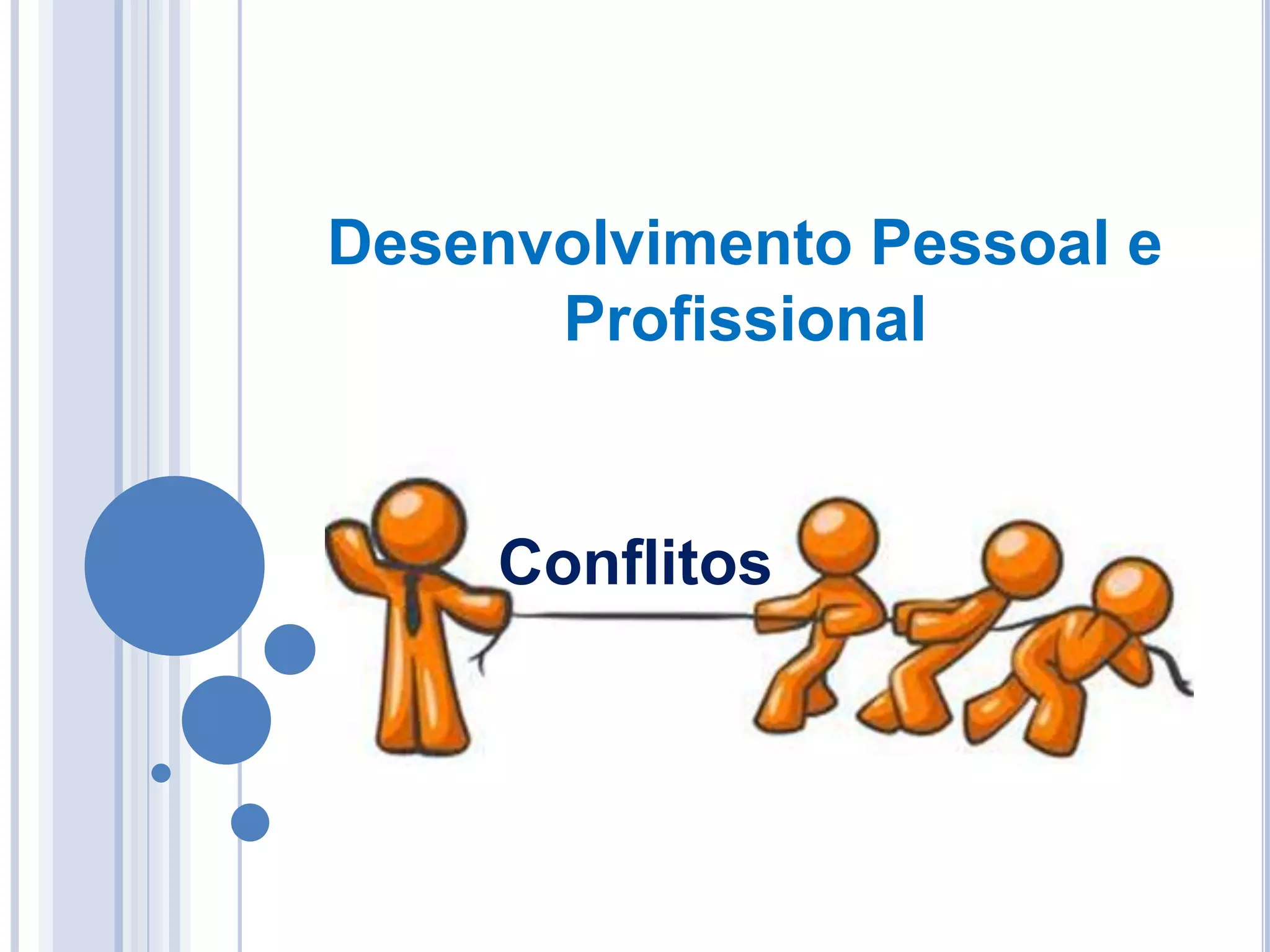 Desenvolvimento Pessoal e Profissional

Conflitos